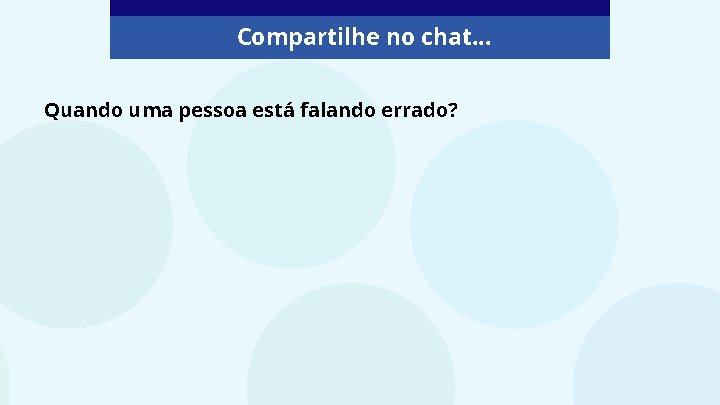 Compartilhe no chat...

Quando uma pessoa está falando errado?